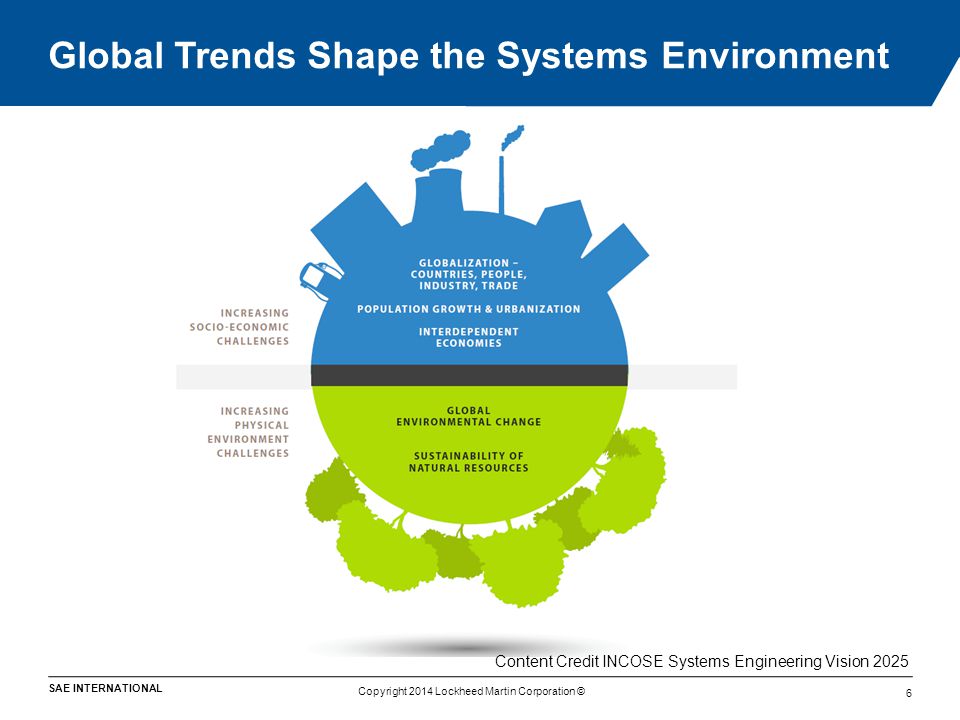 Global Trends Shape the Systems Environment

INCREASING SOCIO-ECONOMIC CHALLENGES

GLOBALIZATION – COUNTRIES, PEOPLE, INDUSTRY, TRADE

POPULATION GROWTH & URBANIZATION

INTERDEPENDENT ECONOMIES

INCREASING PHYSICAL ENVIRONMENT CHALLENGES

GLOBAL ENVIRONMENTAL CHANGE

SUSTAINABILITY OF NATURAL RESOURCES

Content Credit INCOSE Systems Engineering Vision 2025

SAE INTERNATIONAL

Copyright 2014 Lockheed Martin Corporation ©

6